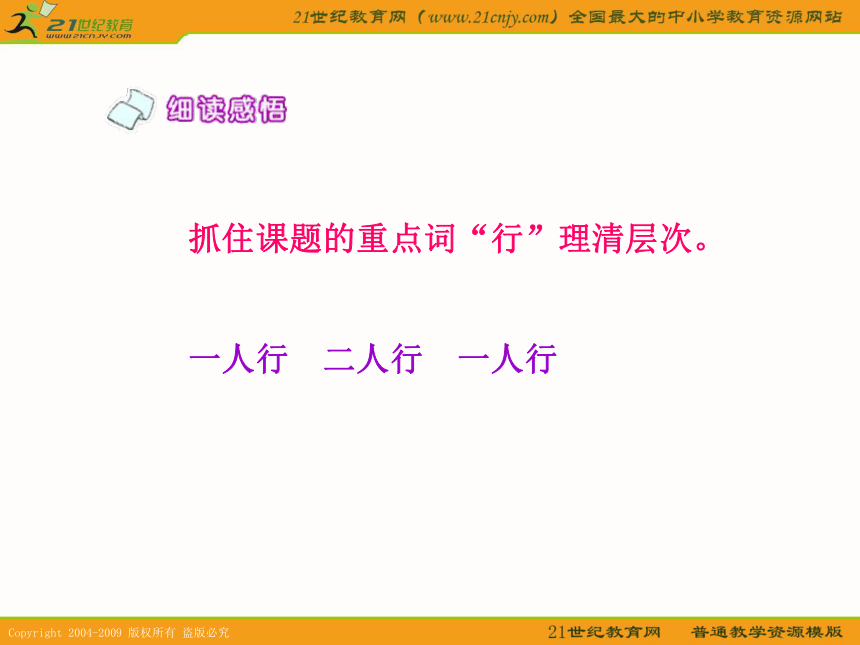 21世纪教育
www.21cnjy.com

21世纪教育网（www.21cnjy.com）全国最大的中小学教育资源网站

细读感悟

抓住课题的重点词“行”理清层次。

一人行　二人行　一人行

Copyright 2004-2009 版权所有 盗版必究

21世纪教育网　普通教学资源模版